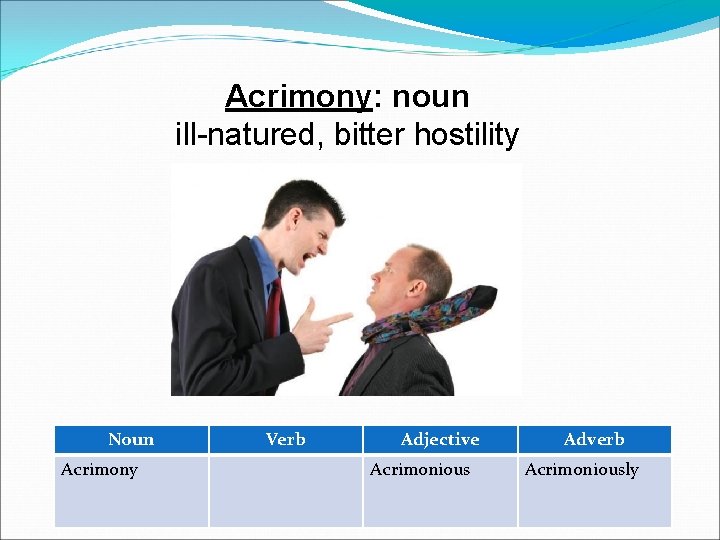 Acrimony: noun
ill-natured, bitter hostility

| Noun | Verb | Adjective | Adverb |
|---|---|---|---|
| Acrimony | | Acrimonious | Acrimoniously |